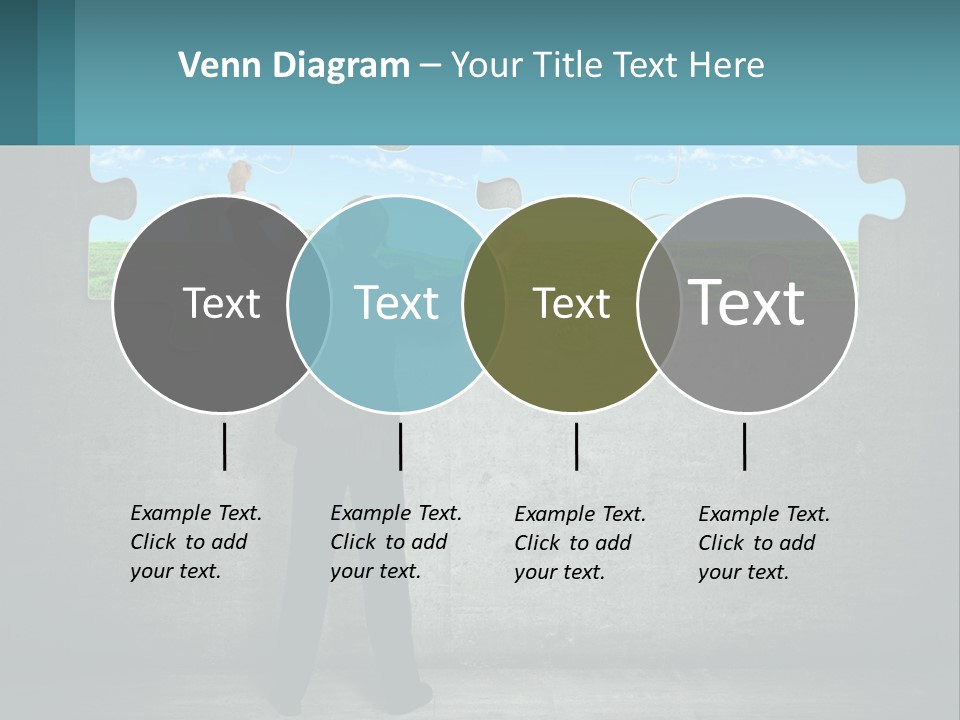 Venn Diagram – Your Title Text Here

Text

Text

Text

Text

Example Text. Click to add your text.

Example Text. Click to add your text.

Example Text. Click to add your text.

Example Text. Click to add your text.